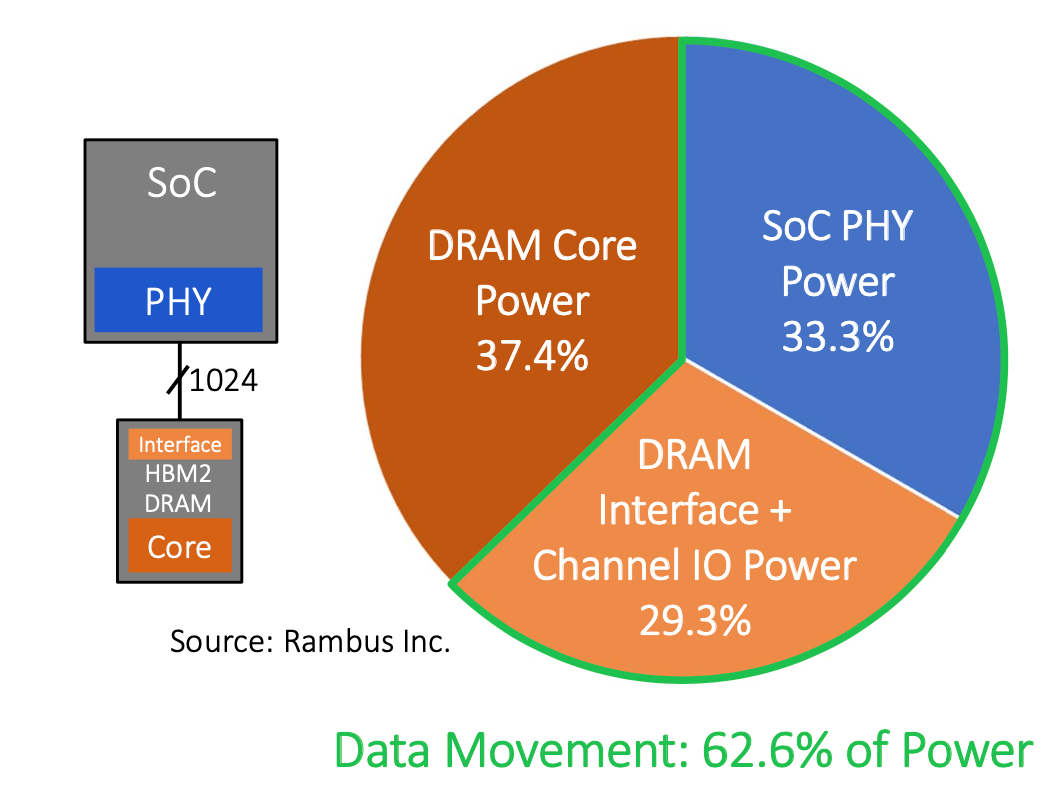 SoC

PHY

1024

Interface

HBM2

DRAM

Core

Source: Rambus Inc.

DRAM Core Power 37.4%

SoC PHY Power 33.3%

DRAM Interface + Channel IO Power 29.3%

Data Movement: 62.6% of Power